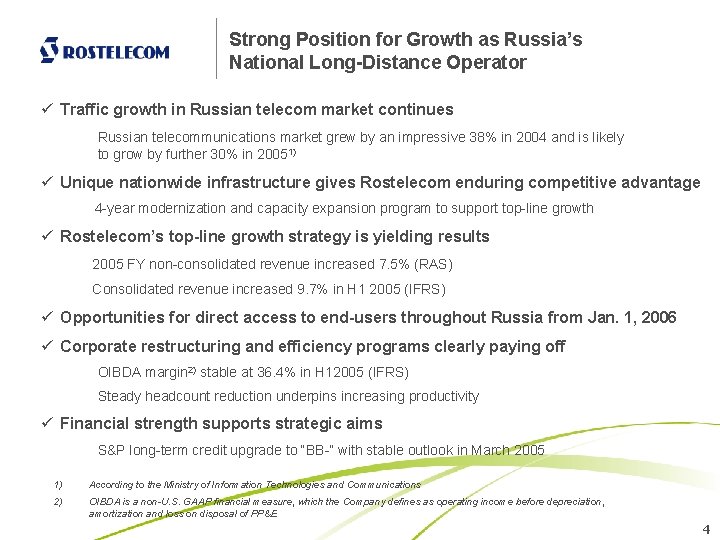 ROSTELECOM

Strong Position for Growth as Russia's National Long-Distance Operator

✓ Traffic growth in Russian telecom market continues

Russian telecommunications market grew by an impressive 38% in 2004 and is likely to grow by further 30% in 2005$^{1)}$

✓ Unique nationwide infrastructure gives Rostelecom enduring competitive advantage

4-year modernization and capacity expansion program to support top-line growth

✓ Rostelecom's top-line growth strategy is yielding results

2005 FY non-consolidated revenue increased 7.5% (RAS)

Consolidated revenue increased 9.7% in H1 2005 (IFRS)

✓ Opportunities for direct access to end-users throughout Russia from Jan. 1, 2006

✓ Corporate restructuring and efficiency programs clearly paying off

OIBDA margin$^{2)}$ stable at 36.4% in H12005 (IFRS)

Steady headcount reduction underpins increasing productivity

✓ Financial strength supports strategic aims

S&P long-term credit upgrade to "BB-" with stable outlook in March 2005

1) According to the Ministry of Information Technologies and Communications

2) OIBDA is a non-U.S. GAAP financial measure, which the Company defines as operating income before depreciation, amortization and loss on disposal of PP&E

4